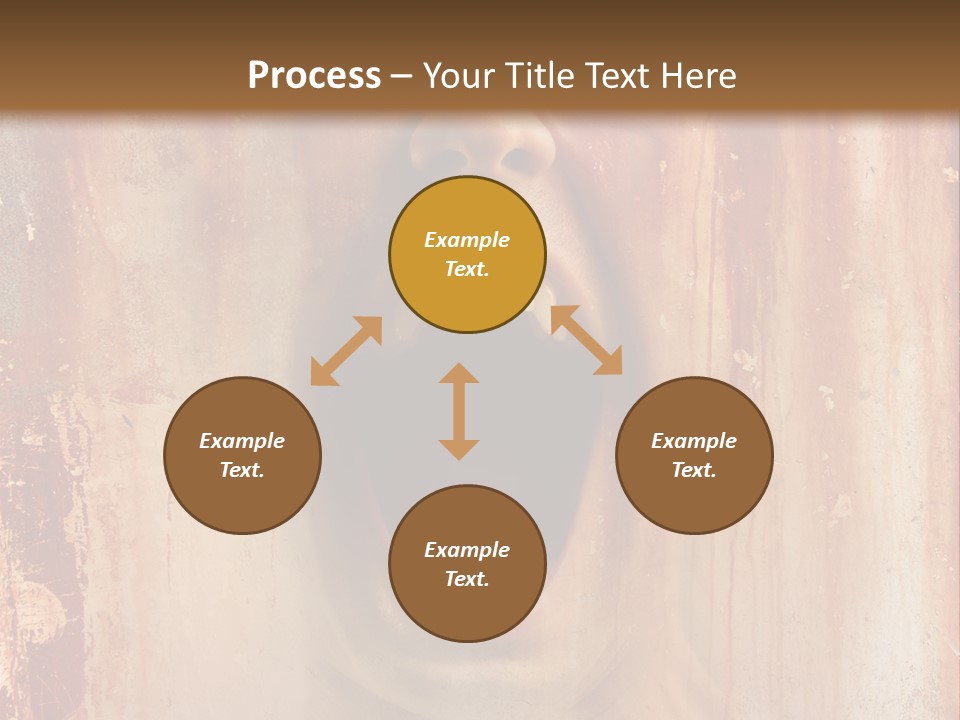 Process – Your Title Text Here

Example Text.

Example Text.

Example Text.

Example Text.